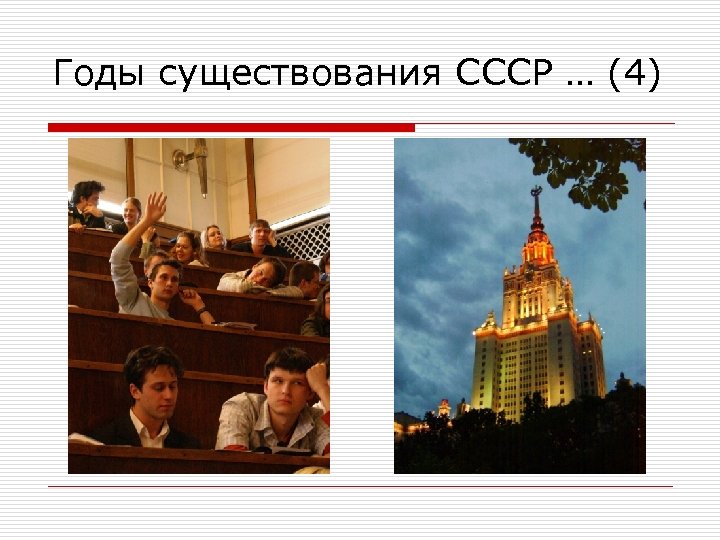 Годы существования СССР … (4)